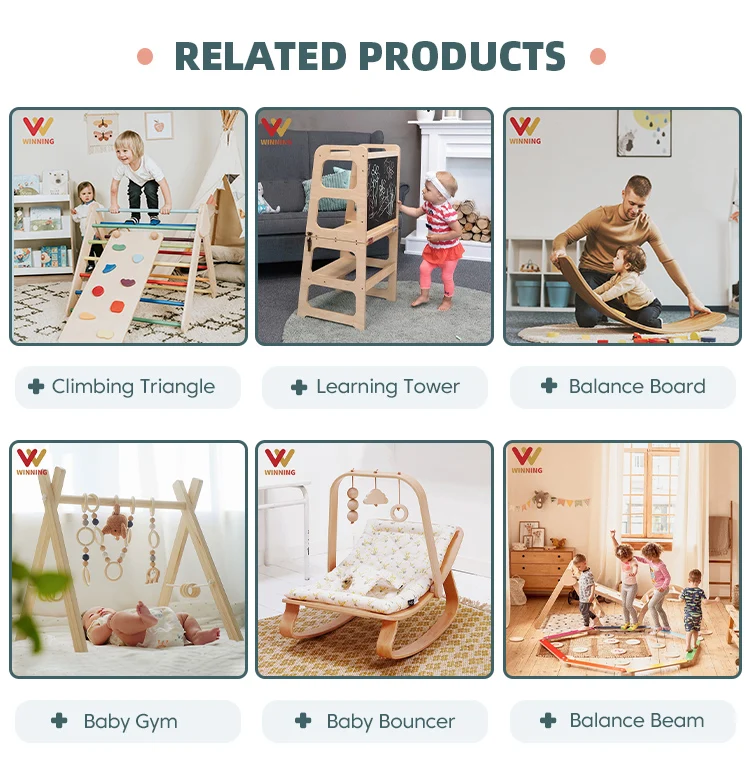 RELATED PRODUCTS

WINNING

WINNING

WINNING

Climbing Triangle

Learning Tower

Balance Board

WINNING

WINNING

WINNING

Baby Gym

Baby Bouncer

Balance Beam